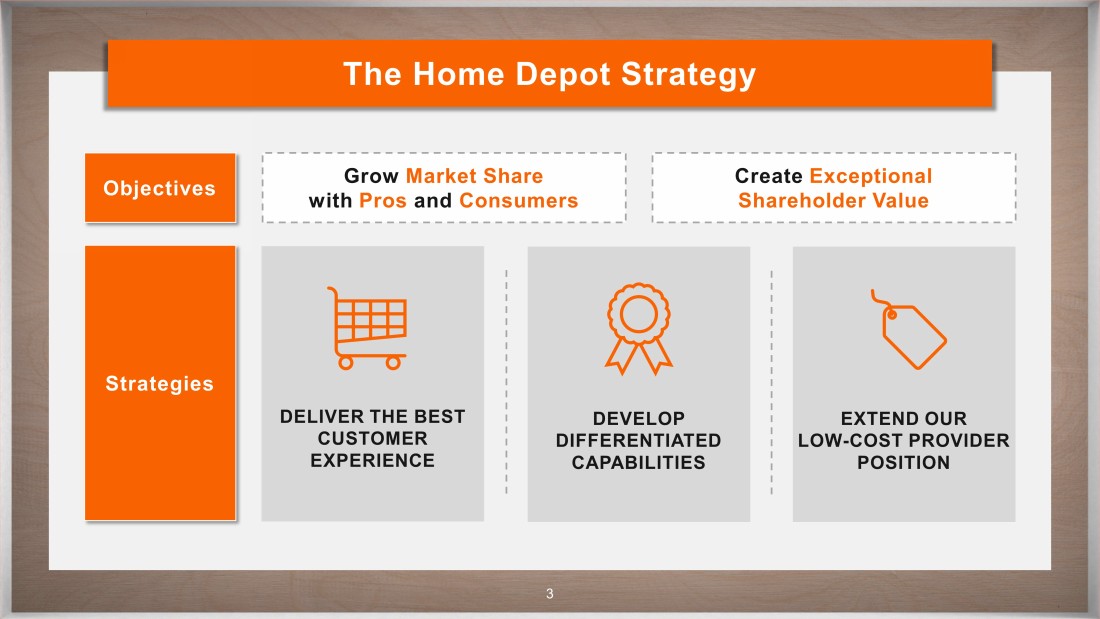 The Home Depot Strategy

Objectives

Grow Market Share with Pros and Consumers

Create Exceptional Shareholder Value

Strategies

DELIVER THE BEST CUSTOMER EXPERIENCE

DEVELOP DIFFERENTIATED CAPABILITIES

EXTEND OUR LOW-COST PROVIDER POSITION

3